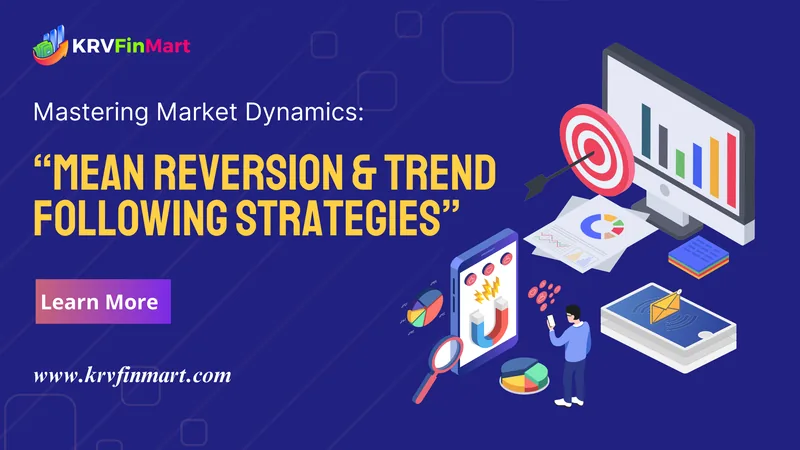 KRVFinMart

Mastering Market Dynamics:

“MEAN REVERSION & TREND FOLLOWING STRATEGIES”

Learn More

www.krvfinmart.com